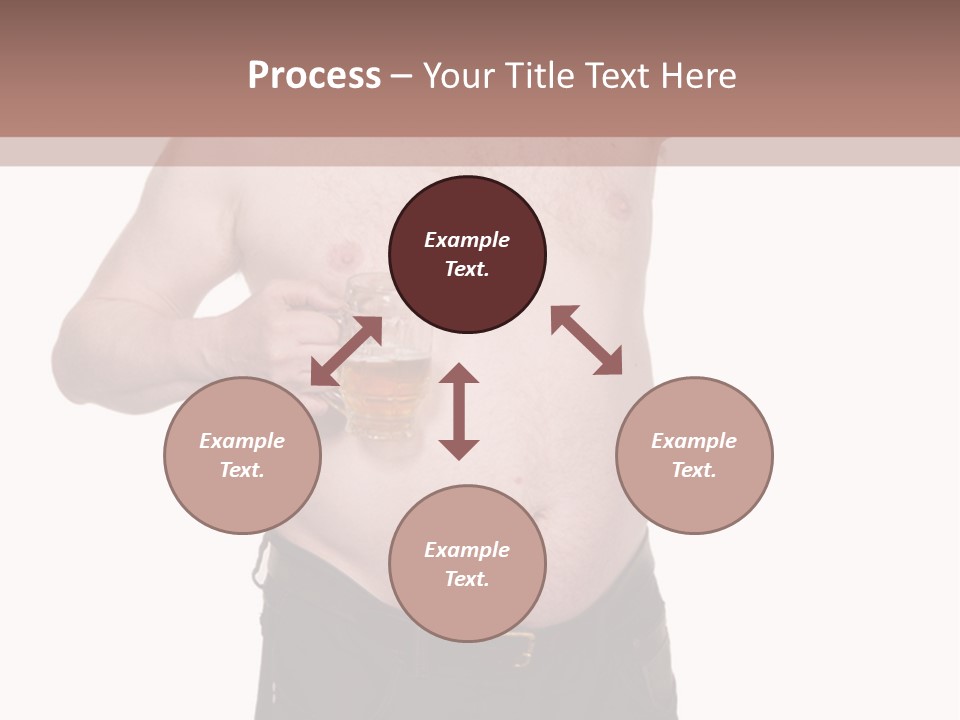 Process – Your Title Text Here

Example Text.

Example Text.

Example Text.

Example Text.